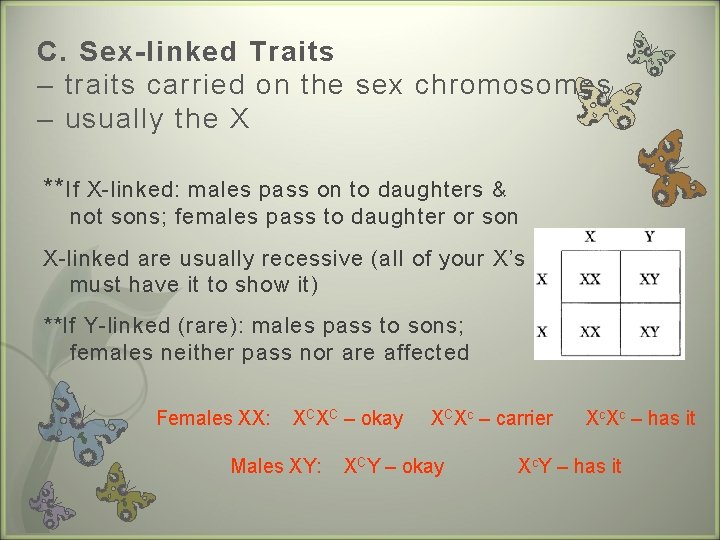 C. Sex-linked Traits
– traits carried on the sex chromosomes
– usually the X

**If X-linked: males pass on to daughters & not sons; females pass to daughter or son

X-linked are usually recessive (all of your X's must have it to show it)

**If Y-linked (rare): males pass to sons; females neither pass nor are affected

| | X | Y |
|---|---|---|
| X | XX | XY |
| X | XX | XY |

Females XX: $X^CX^C$ – okay $X^CX^c$ – carrier $X^cX^c$ – has it

Males XY: $X^CY$ – okay $X^cY$ – has it